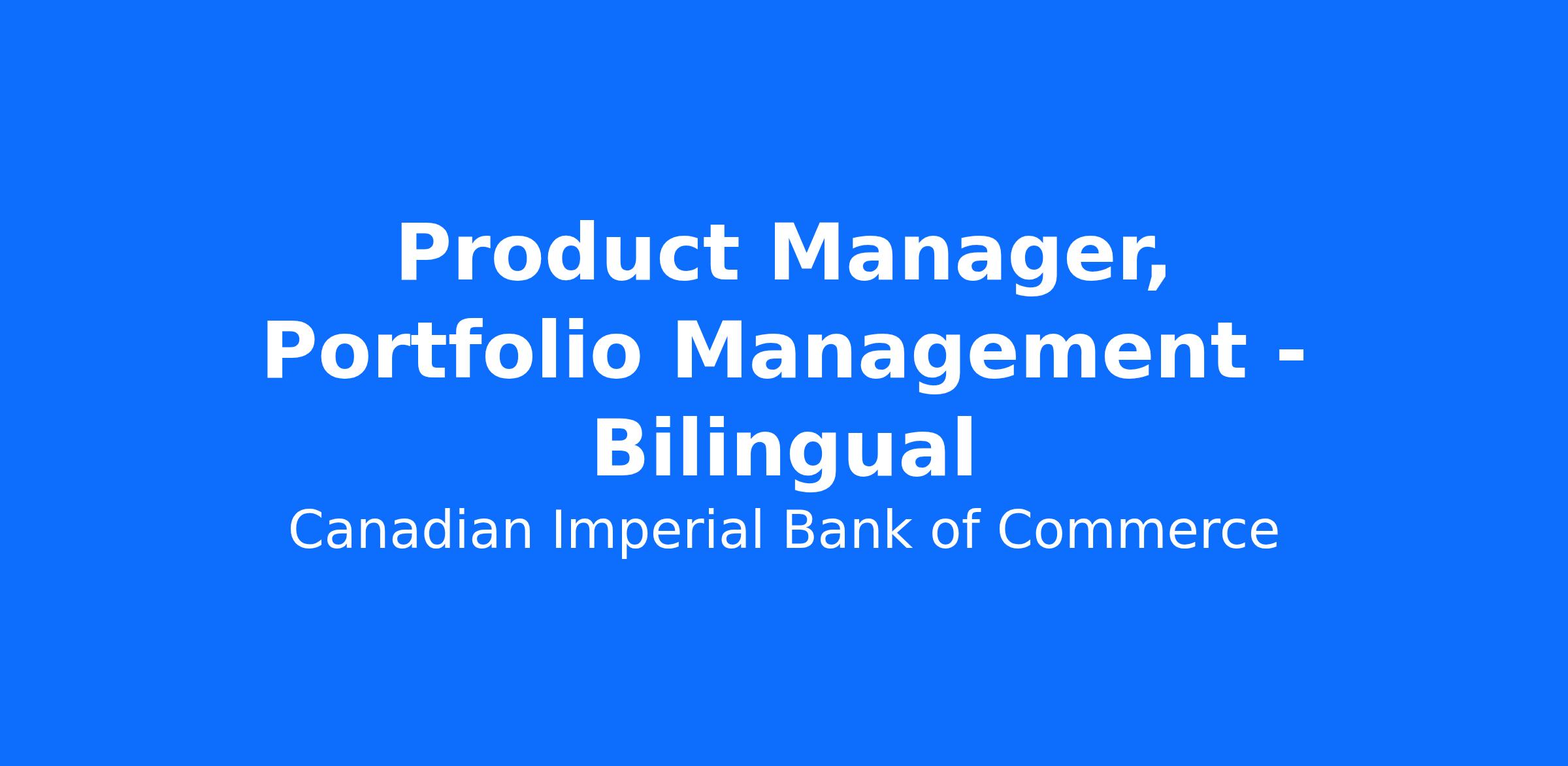 Product Manager, Portfolio Management - Bilingual

Canadian Imperial Bank of Commerce